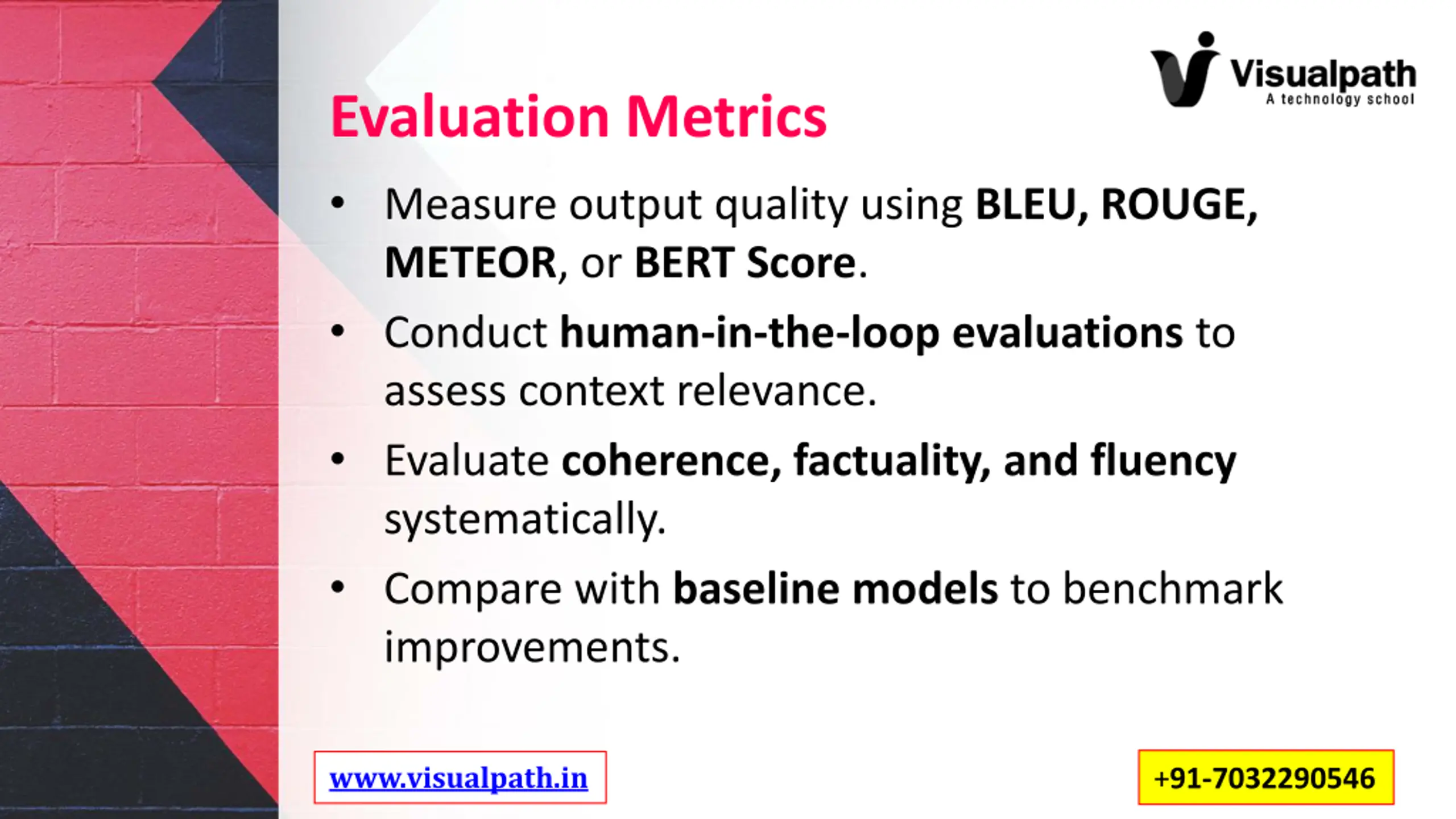 Visualpath
A technology school

Evaluation Metrics

• Measure output quality using BLEU, ROUGE, METEOR, or BERT Score.

• Conduct human-in-the-loop evaluations to assess context relevance.

• Evaluate coherence, factuality, and fluency systematically.

• Compare with baseline models to benchmark improvements.

www.visualpath.in

+91-7032290546